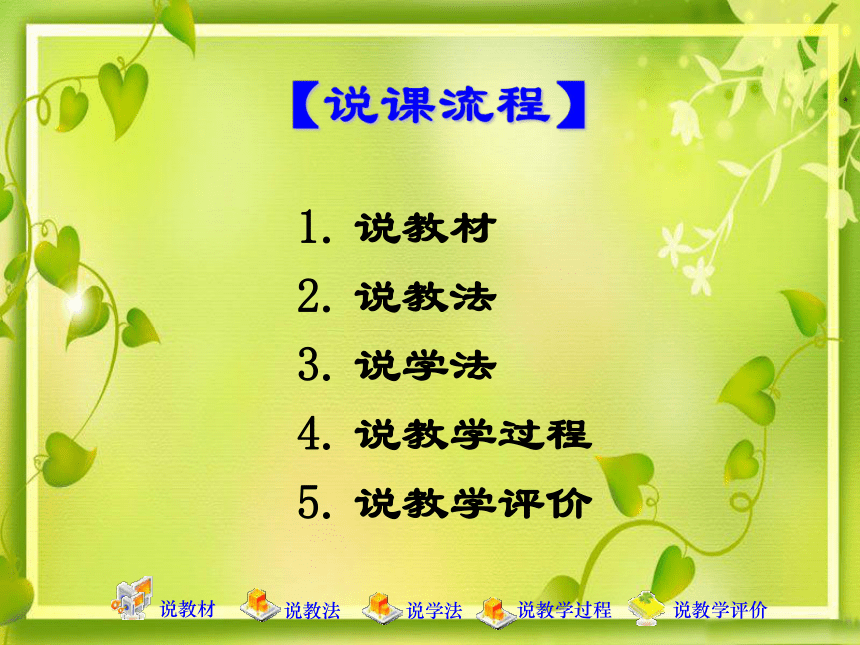 【说课流程】

1. 说教材
2. 说教法
3. 说学法
4. 说教学过程
5. 说教学评价

说教材 说教法 说学法 说教学过程 说教学评价